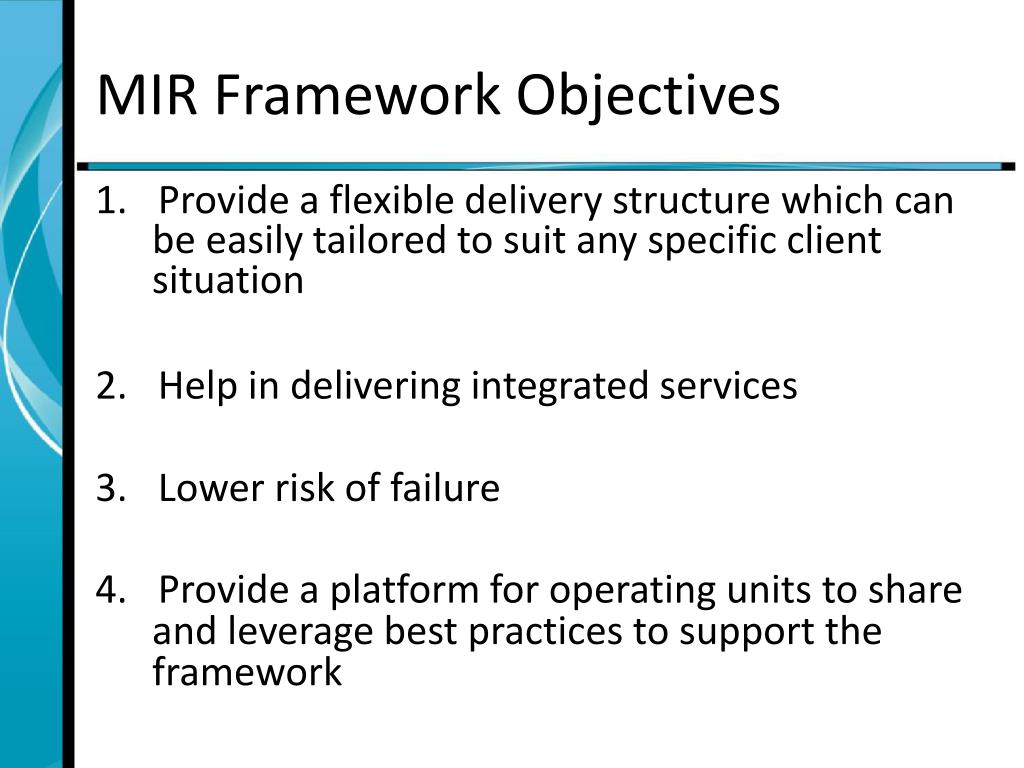 MIR Framework Objectives

1. Provide a flexible delivery structure which can be easily tailored to suit any specific client situation

2. Help in delivering integrated services

3. Lower risk of failure

4. Provide a platform for operating units to share and leverage best practices to support the framework